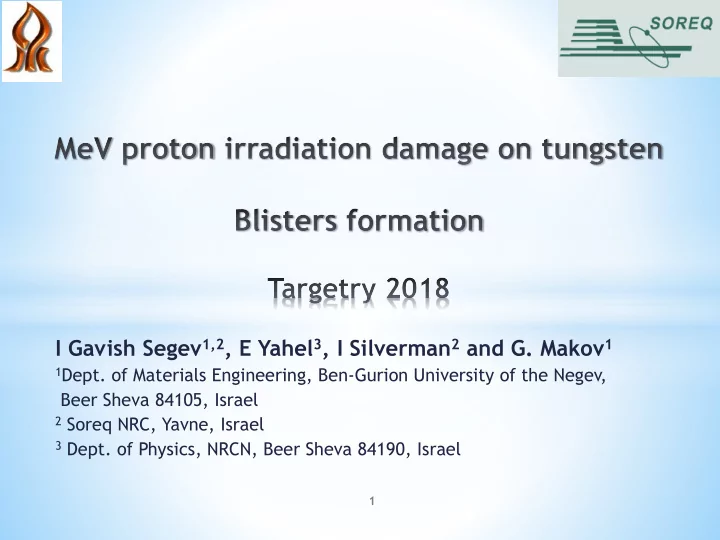 SOREQ

MeV proton irradiation damage on tungsten

Blisters formation

Targetry 2018

I Gavish Segev$^{1,2}$, E Yahel$^{3}$, I Silverman$^{2}$ and G. Makov$^{1}$
$^{1}$Dept. of Materials Engineering, Ben-Gurion University of the Negev, Beer Sheva 84105, Israel
$^{2}$ Soreq NRC, Yavne, Israel
$^{3}$ Dept. of Physics, NRCN, Beer Sheva 84190, Israel

1